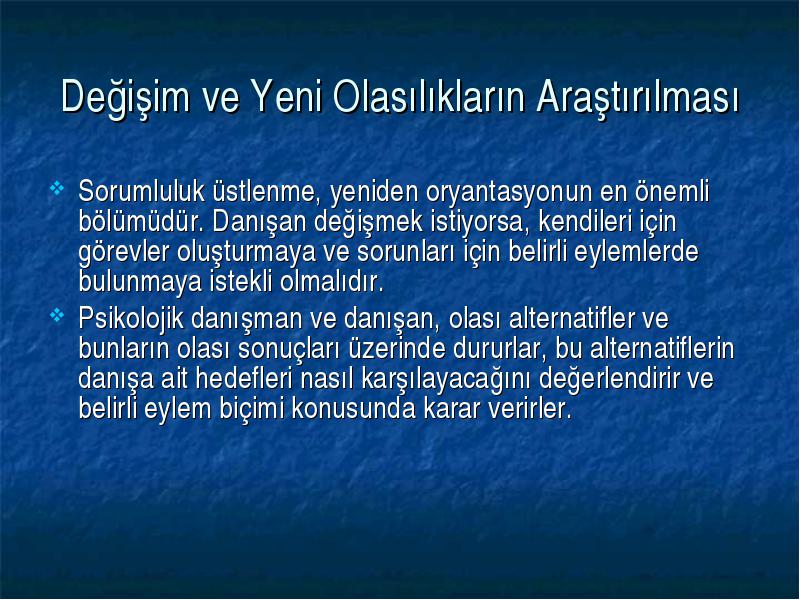 Değişim ve Yeni Olasılıkların Araştırılması

❖ Sorumluluk üstlenme, yeniden oryantasyonun en önemli bölümüdür. Danışan değişmek istiyorsa, kendileri için görevler oluşturmaya ve sorunları için belirli eylemlerde bulunmaya istekli olmalıdır.

❖ Psikolojik danışman ve danışan, olası alternatifler ve bunların olası sonuçları üzerinde dururlar, bu alternatiflerin danışa ait hedefleri nasıl karşılayacağını değerlendirir ve belirli eylem biçimi konusunda karar verirler.